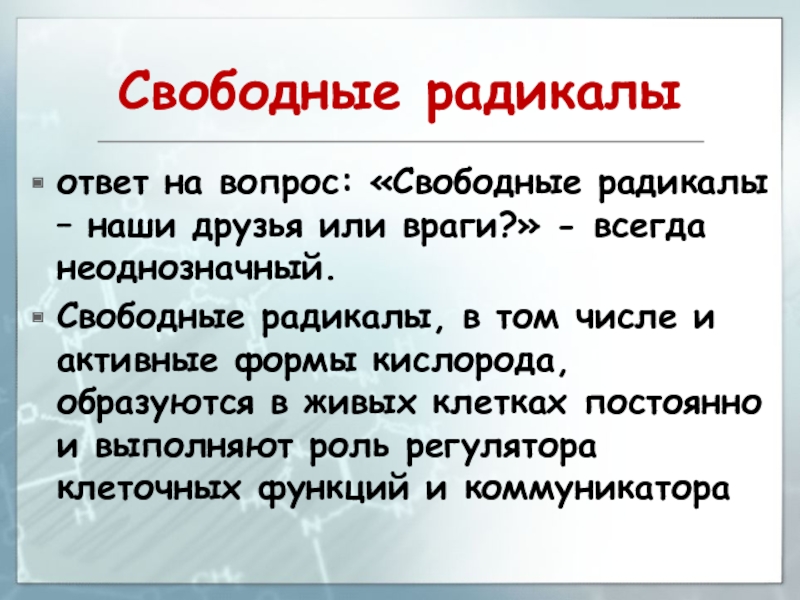 Свободные радикалы

ответ на вопрос: «Свободные радикалы – наши друзья или враги?» - всегда неоднозначный.

Свободные радикалы, в том числе и активные формы кислорода, образуются в живых клетках постоянно и выполняют роль регулятора клеточных функций и коммуникатора